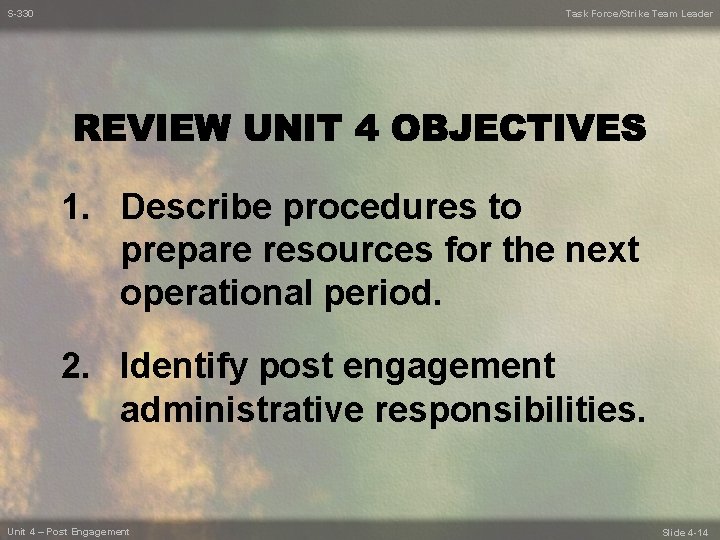 S-330

Task Force/Strike Team Leader

REVIEW UNIT 4 OBJECTIVES

1. Describe procedures to prepare resources for the next operational period.

2. Identify post engagement administrative responsibilities.

Unit 4 – Post Engagement

Slide 4-14